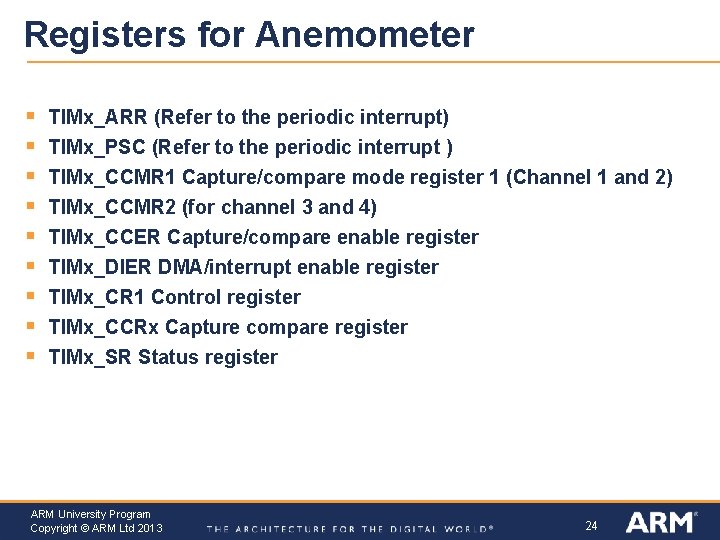 Registers for Anemometer

- TIMx_ARR (Refer to the periodic interrupt)
- TIMx_PSC (Refer to the periodic interrupt )
- TIMx_CCMR1 Capture/compare mode register 1 (Channel 1 and 2)
- TIMx_CCMR2 (for channel 3 and 4)
- TIMx_CCER Capture/compare enable register
- TIMx_DIER DMA/interrupt enable register
- TIMx_CR1 Control register
- TIMx_CCRx Capture compare register
- TIMx_SR Status register

ARM University Program
Copyright © ARM Ltd 2013

THE ARCHITECTURE FOR THE DIGITAL WORLD®

24

ARM®